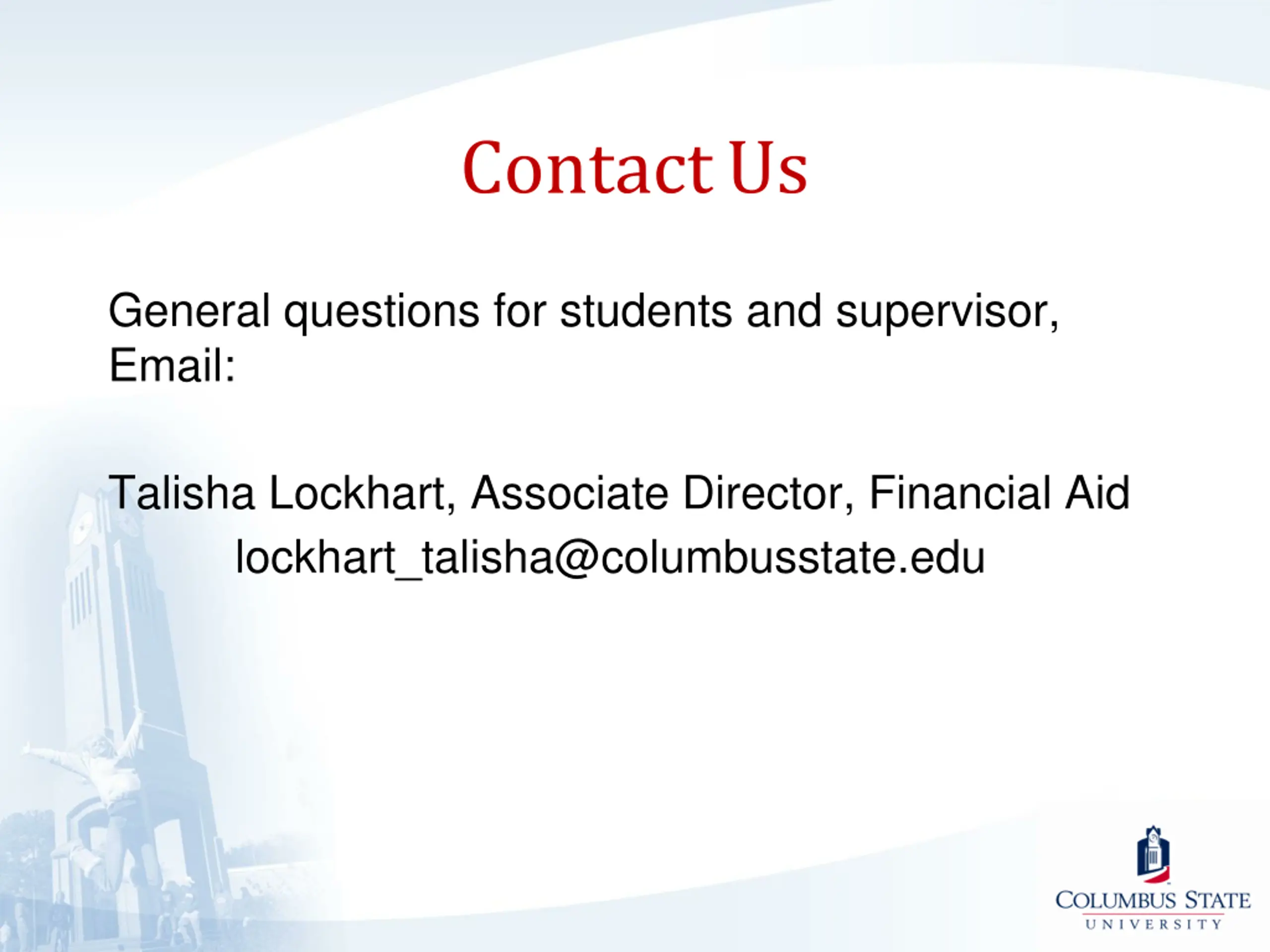 Contact Us

General questions for students and supervisor, Email:

Talisha Lockhart, Associate Director, Financial Aid
lockhart_talisha@columbusstate.edu

COLUMBUS STATE
UNIVERSITY